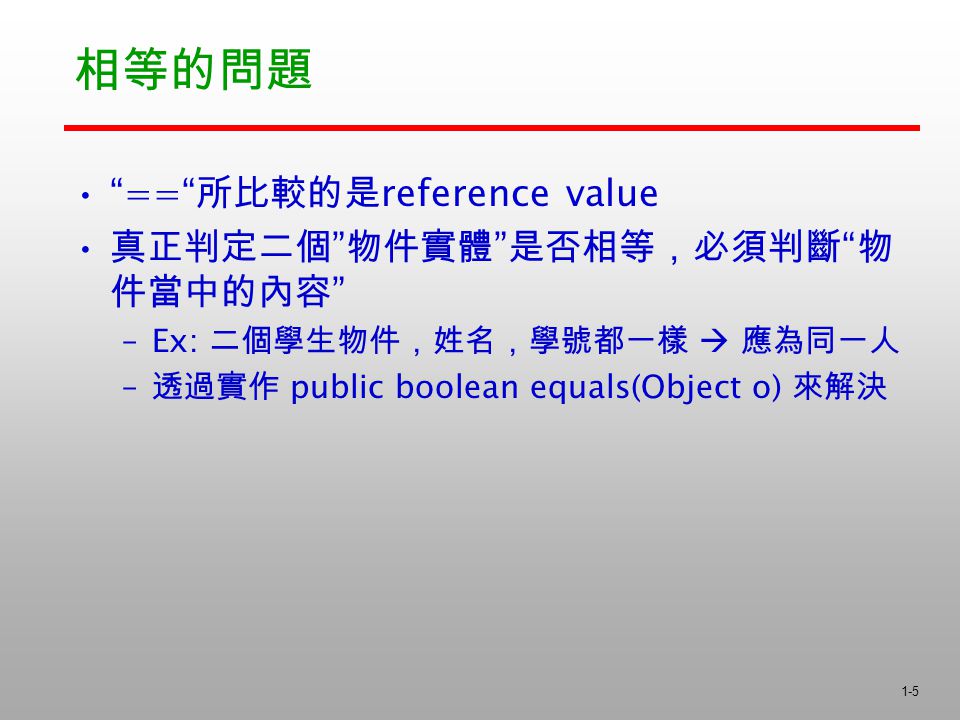 相等的問題

• “==“所比較的是reference value
• 真正判定二個”物件實體”是否相等，必須判斷“物件當中的內容”
– Ex: 二個學生物件，姓名，學號都一樣 → 應為同一人
– 透過實作 public boolean equals(Object o) 來解決

1-5